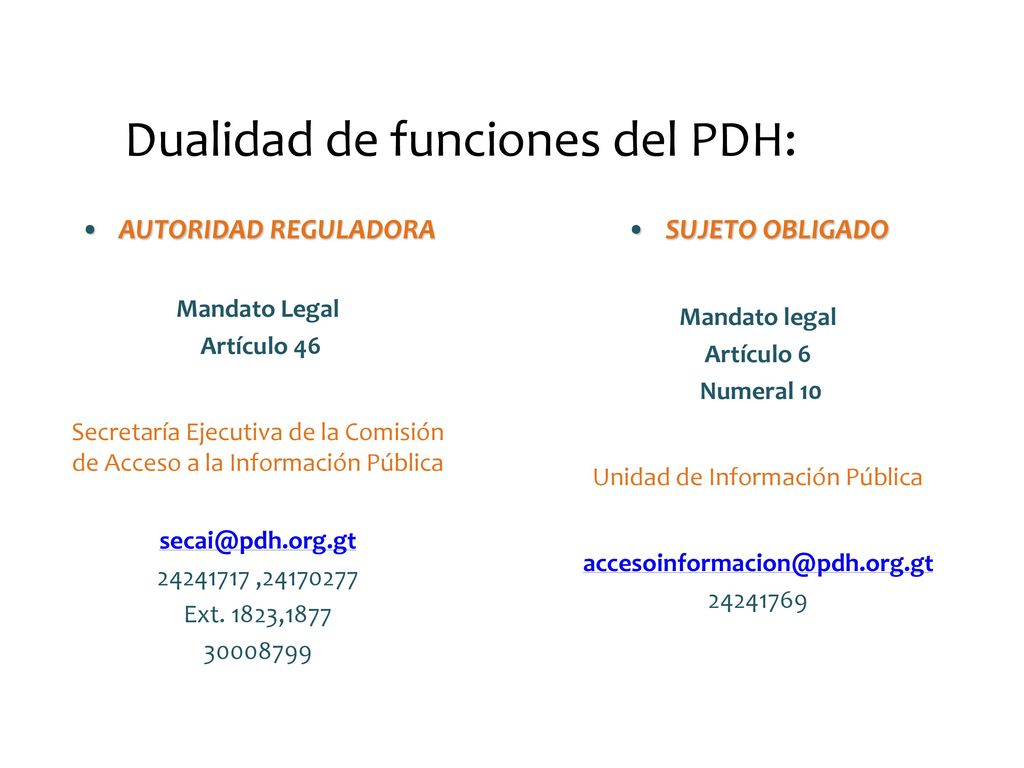 Dualidad de funciones del PDH:

• AUTORIDAD REGULADORA

Mandato Legal
Artículo 46

Secretaría Ejecutiva de la Comisión de Acceso a la Información Pública

secai@pdh.org.gt
24241717 ,24170277
Ext. 1823,1877
30008799

• SUJETO OBLIGADO

Mandato legal
Artículo 6
Numeral 10

Unidad de Información Pública

accesoinformacion@pdh.org.gt
24241769